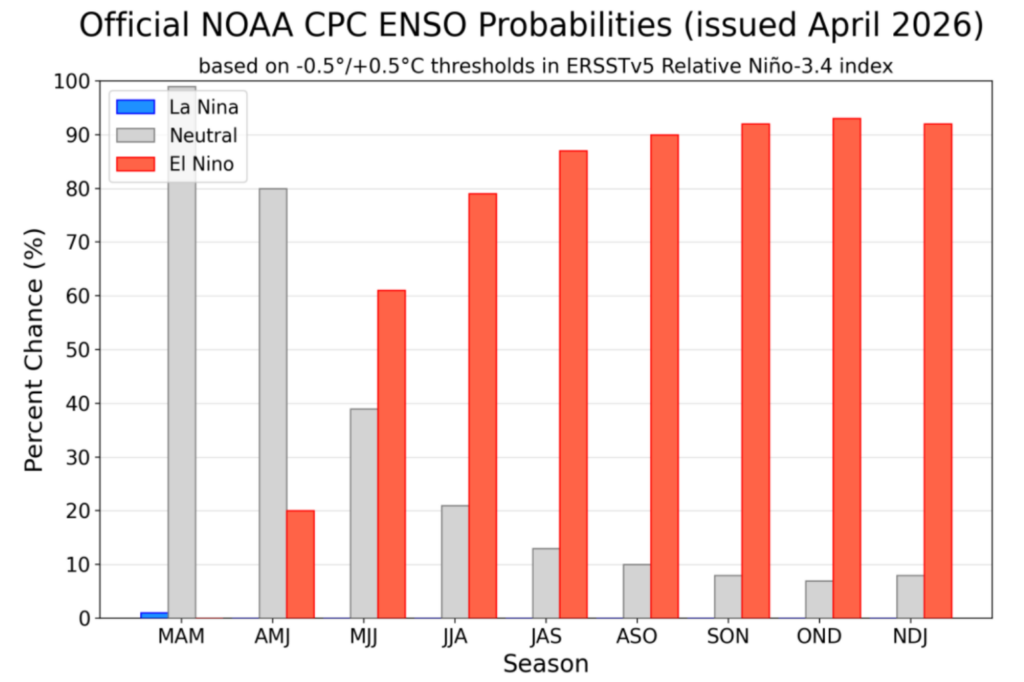 Official NOAA CPC ENSO Probabilities (issued April 2026)

based on -0.5°/+0.5°C thresholds in ERSSTv5 Relative Niño-3.4 index

La Nina
Neutral
El Nino

Percent Chance (%)

100
90
80
70
60
50
40
30
20
10
0

MAM AMJ MJJ JJA JAS ASO SON OND NDJ

Season